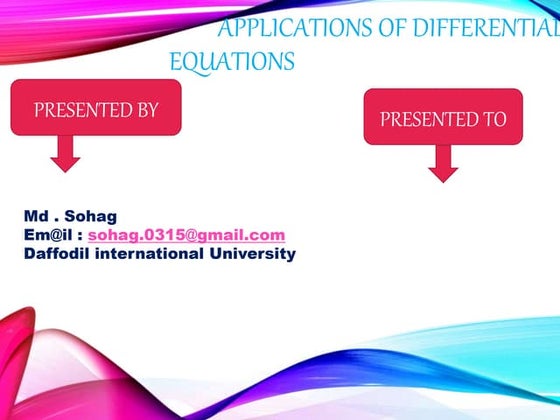 APPLICATIONS OF DIFFERENTIAL EQUATIONS

PRESENTED BY

PRESENTED TO

Md . Sohag
Em@il : sohag.0315@gmail.com
Daffodil international University